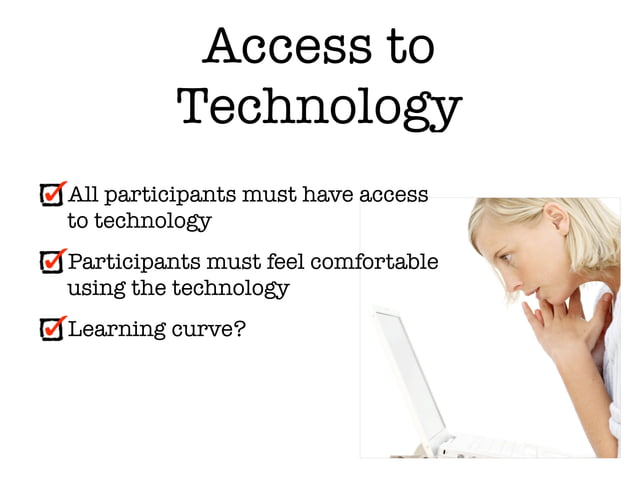 Access to Technology

All participants must have access to technology

Participants must feel comfortable using the technology

Learning curve?